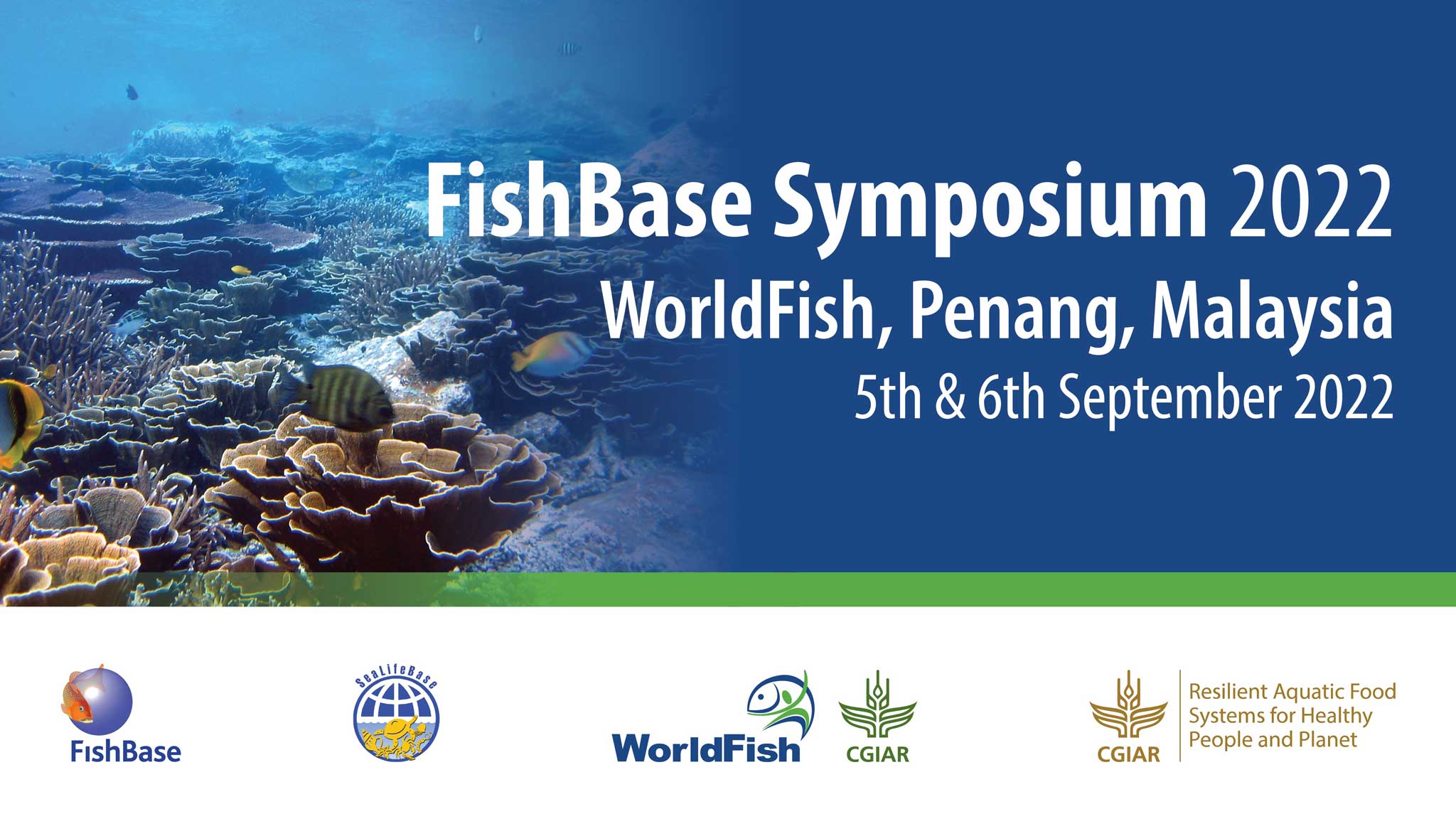 FishBase Symposium 2022
WorldFish, Penang, Malaysia
5th & 6th September 2022

FishBase

SeaLifeBase

WorldFish

CGIAR

CGIAR

Resilient Aquatic Food Systems for Healthy People and Planet